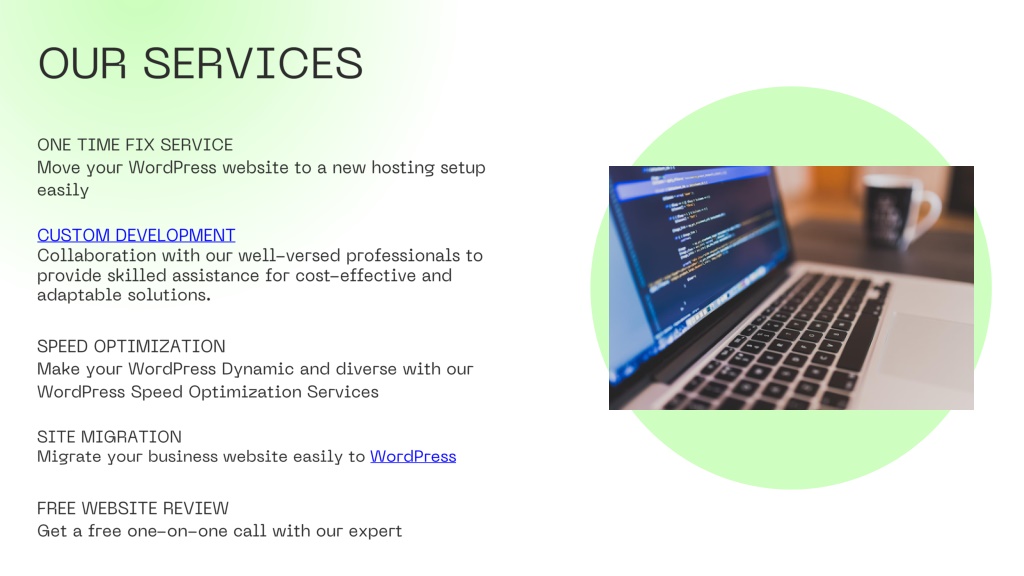 OUR SERVICES

ONE TIME FIX SERVICE
Move your WordPress website to a new hosting setup easily

CUSTOM DEVELOPMENT
Collaboration with our well-versed professionals to provide skilled assistance for cost-effective and adaptable solutions.

SPEED OPTIMIZATION
Make your WordPress Dynamic and diverse with our WordPress Speed Optimization Services

SITE MIGRATION
Migrate your business website easily to WordPress

FREE WEBSITE REVIEW
Get a free one-on-one call with our expert